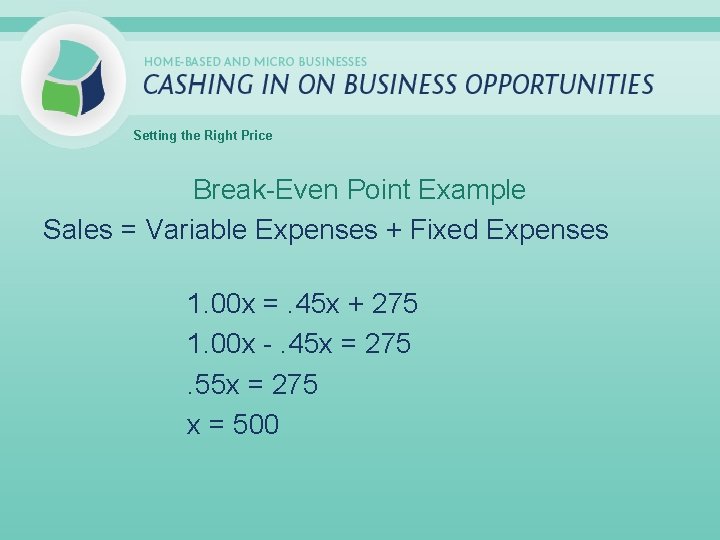 HOME-BASED AND MICRO BUSINESSES
CASHING IN ON BUSINESS OPPORTUNITIES

Setting the Right Price

Break-Even Point Example

Sales = Variable Expenses + Fixed Expenses

$1.00x = .45x + 275$

$1.00x - .45x = 275$

$.55x = 275$

$x = 500$